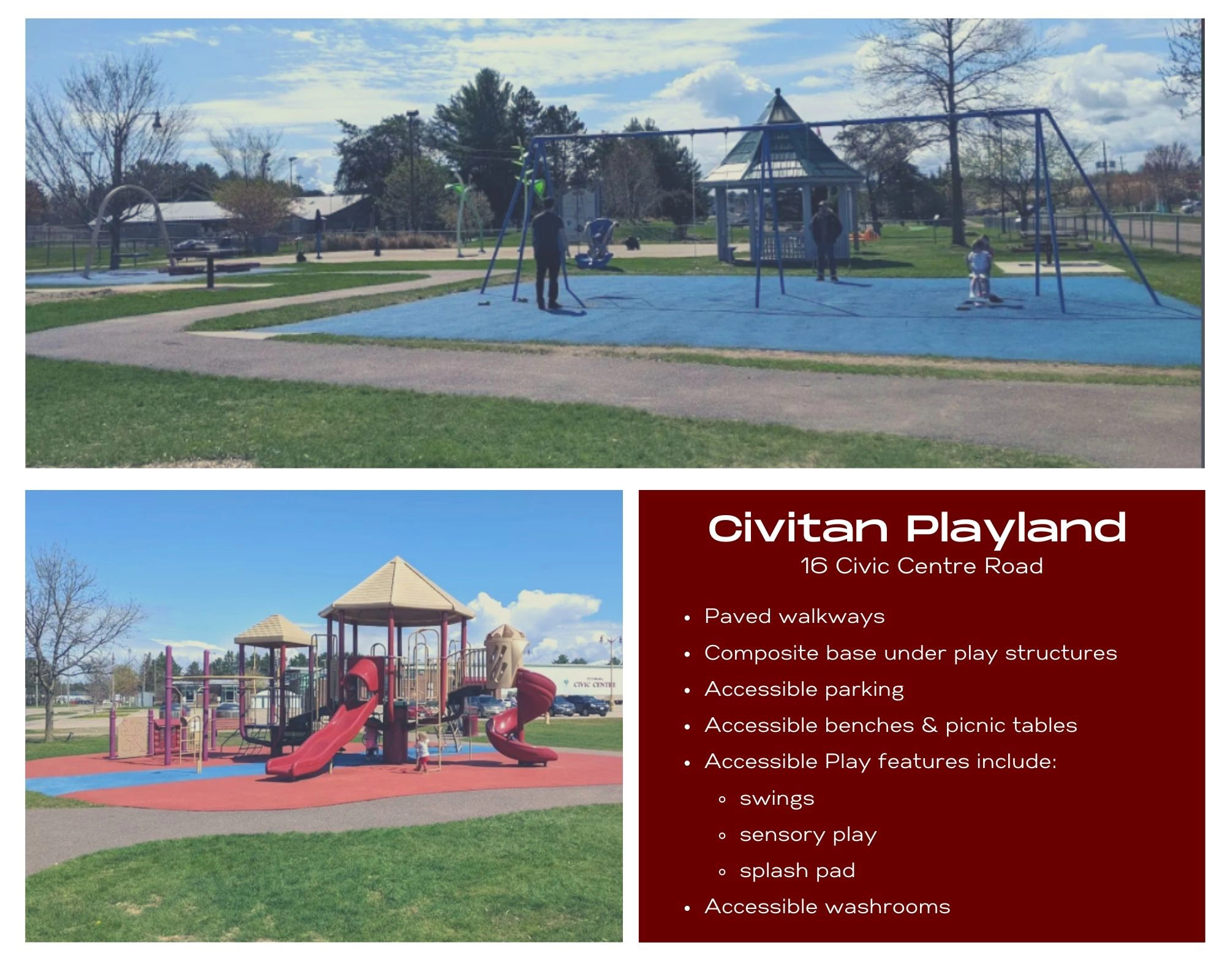 CIVIC CENTRE

Civitan Playland
16 Civic Centre Road

- Paved walkways
- Composite base under play structures
- Accessible parking
- Accessible benches & picnic tables
- Accessible Play features include:
  - swings
  - sensory play
  - splash pad
- Accessible washrooms